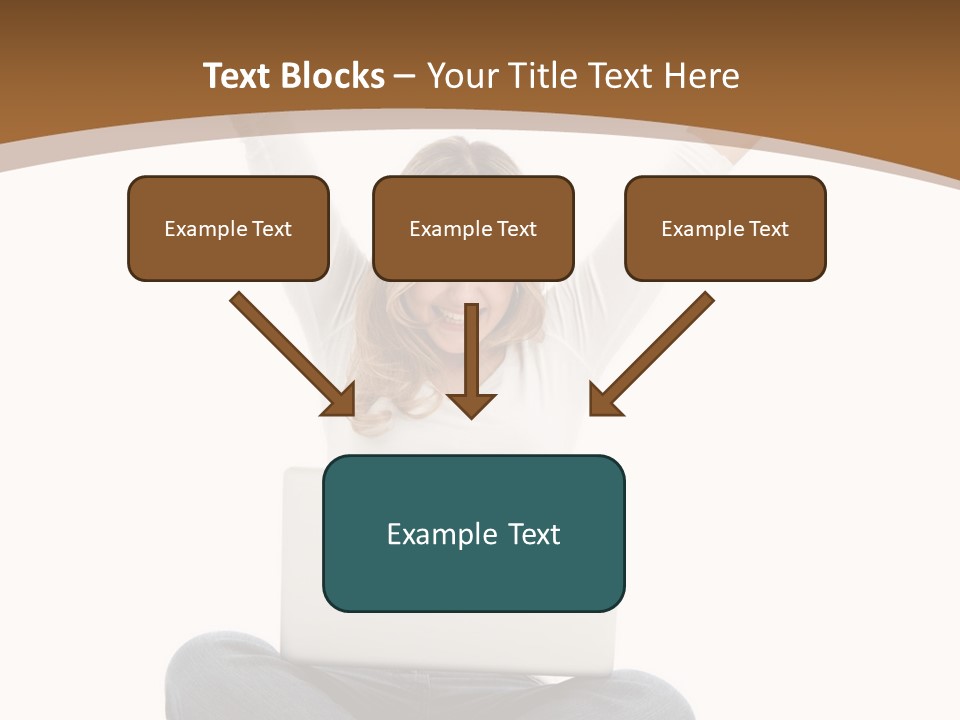 Text Blocks – Your Title Text Here

Example Text

Example Text

Example Text

Example Text